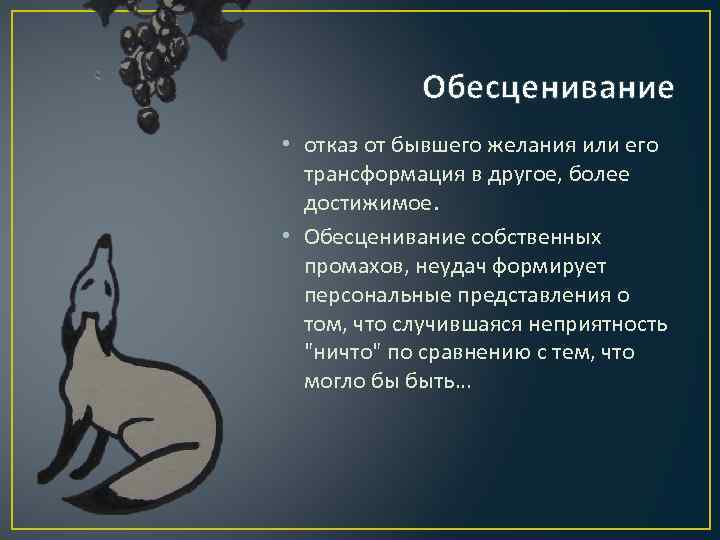 Обесценивание

• отказ от бывшего желания или его трансформация в другое, более достижимое.

• Обесценивание собственных промахов, неудач формирует персональные представления о том, что случившаяся неприятность "ничто" по сравнению с тем, что могло бы быть...